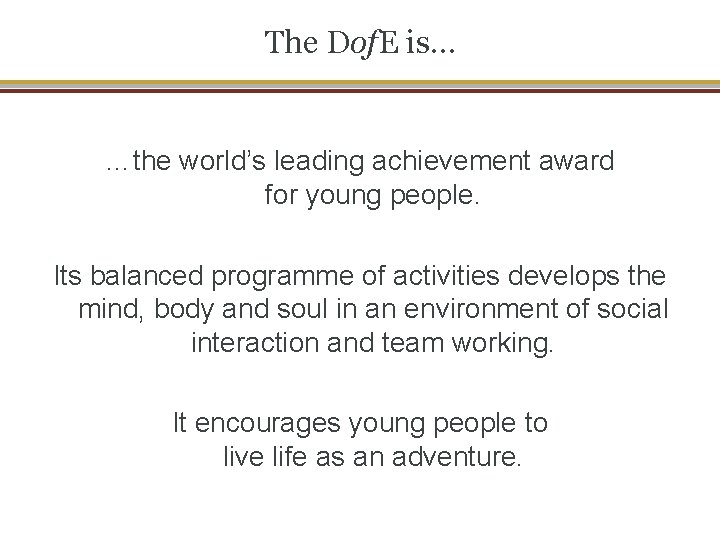 The DofE is…

…the world's leading achievement award for young people.

Its balanced programme of activities develops the mind, body and soul in an environment of social interaction and team working.

It encourages young people to live life as an adventure.